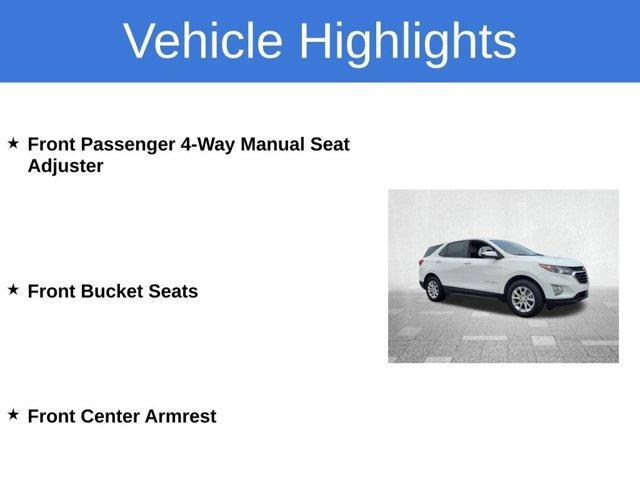 Vehicle Highlights

★ Front Passenger 4-Way Manual Seat Adjuster

★ Front Bucket Seats

★ Front Center Armrest